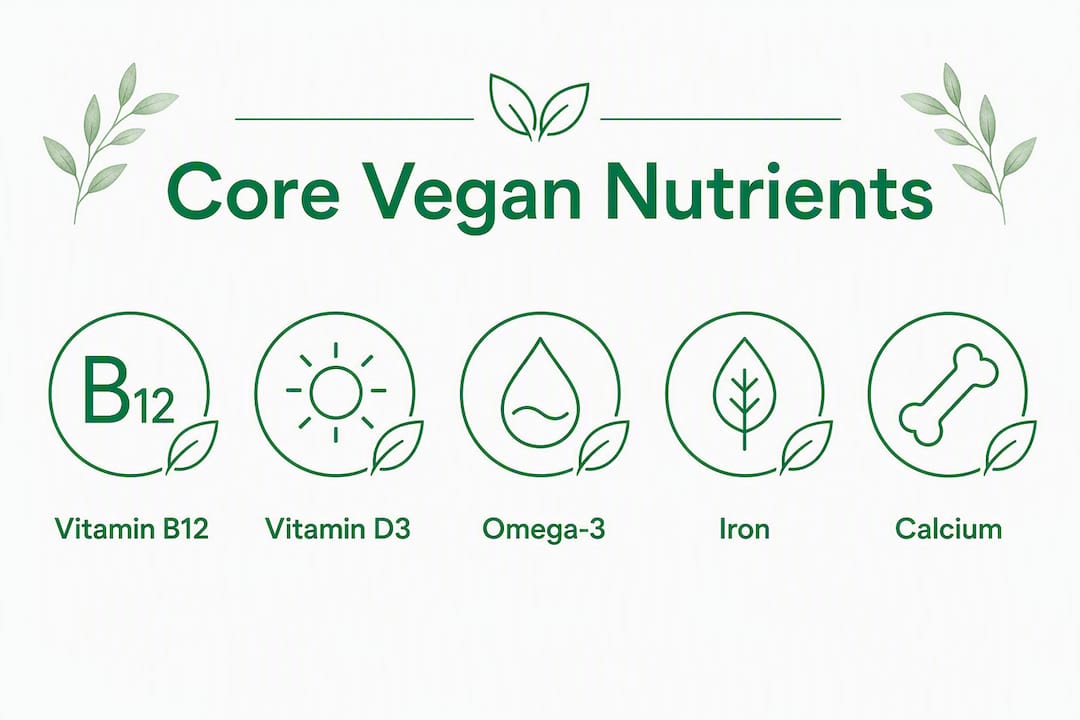 Core Vegan Nutrients

B12

Vitamin B12

Vitamin D3

Omega-3

Iron

Calcium